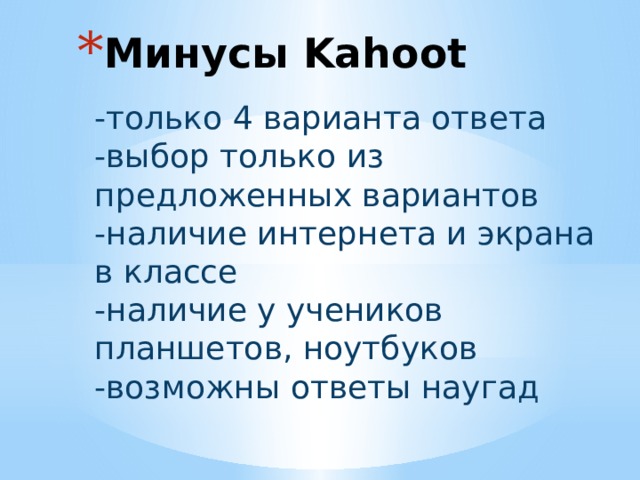 *Минусы Kahoot

-только 4 варианта ответа
-выбор только из предложенных вариантов
-наличие интернета и экрана в классе
-наличие у учеников планшетов, ноутбуков
-возможны ответы наугад